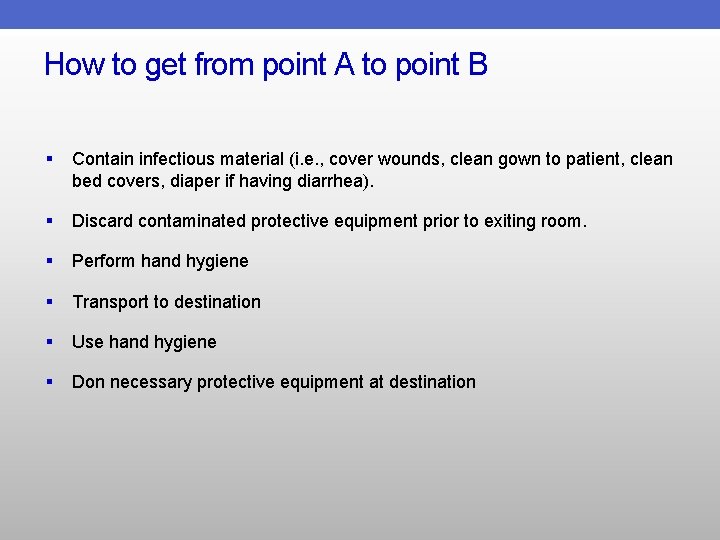 How to get from point A to point B

▪ Contain infectious material (i.e., cover wounds, clean gown to patient, clean bed covers, diaper if having diarrhea).

▪ Discard contaminated protective equipment prior to exiting room.

▪ Perform hand hygiene

▪ Transport to destination

▪ Use hand hygiene

▪ Don necessary protective equipment at destination